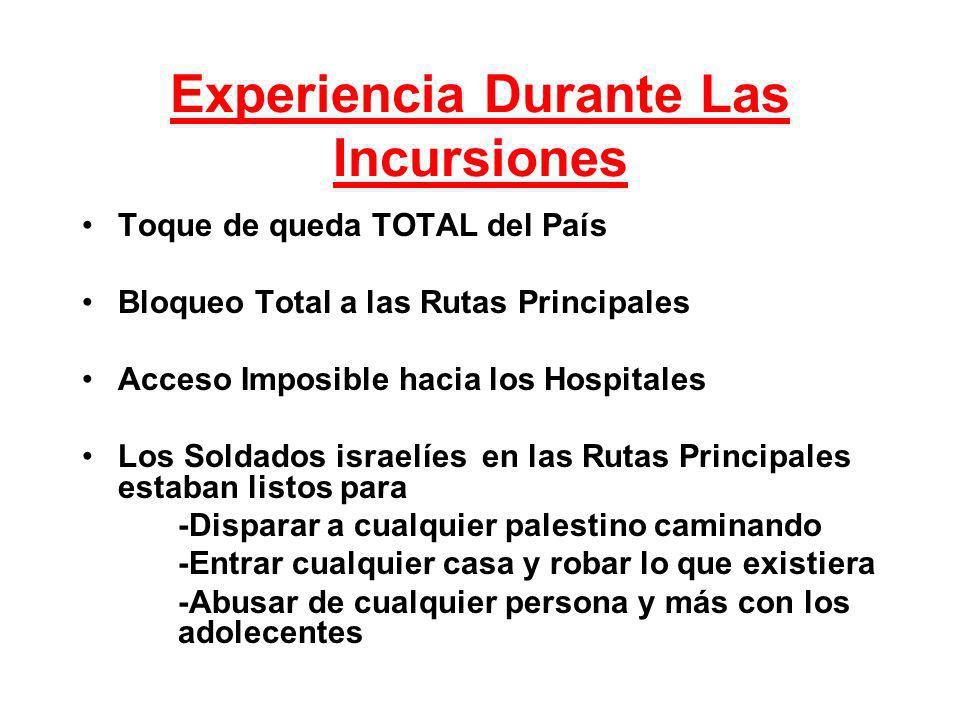 Experiencia Durante Las Incursiones

• Toque de queda TOTAL del País

• Bloqueo Total a las Rutas Principales

• Acceso Imposible hacia los Hospitales

• Los Soldados israelíes en las Rutas Principales estaban listos para
-Disparar a cualquier palestino caminando
-Entrar cualquier casa y robar lo que existiera
-Abusar de cualquier persona y más con los adolecentes